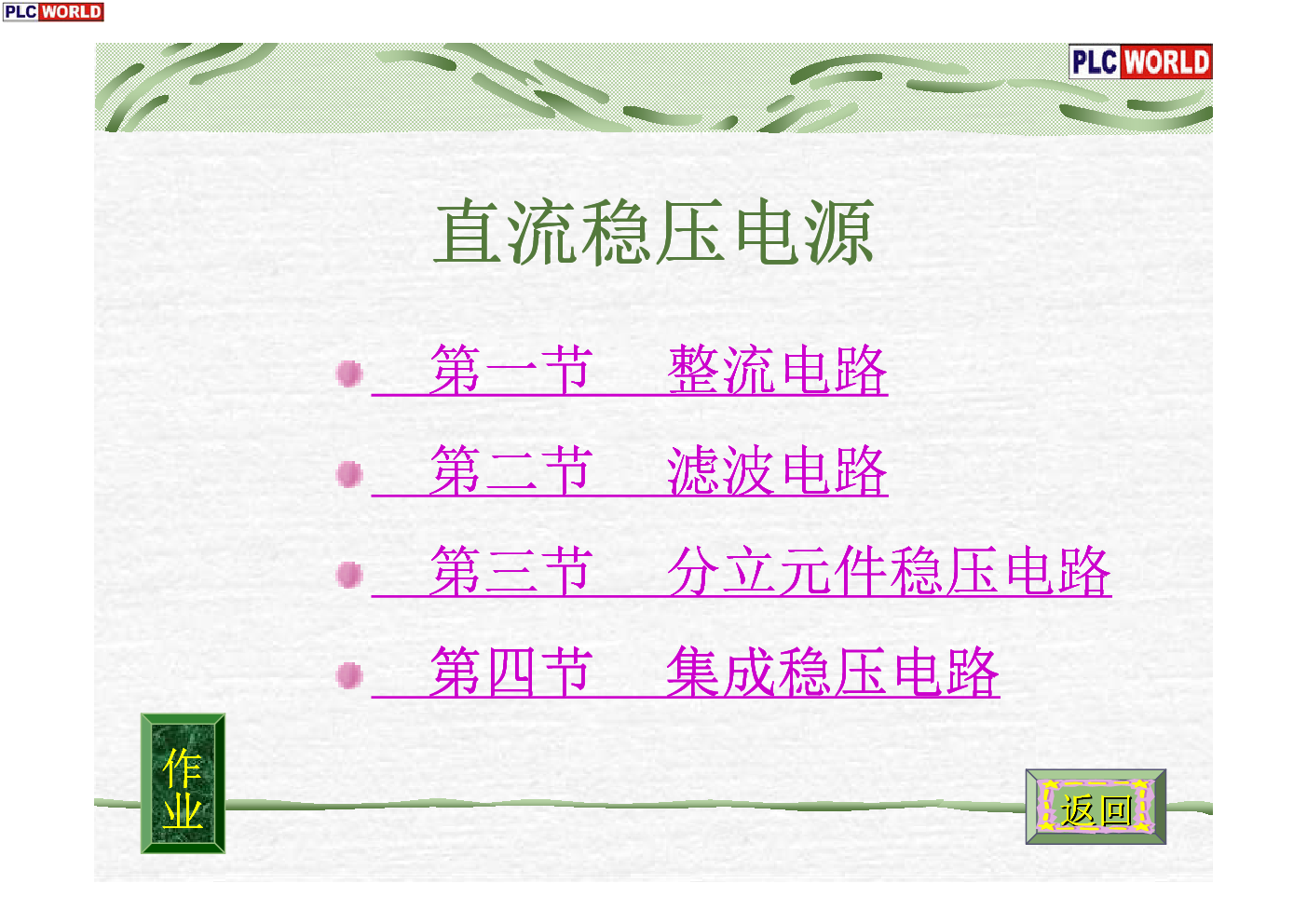 PLC WORLD

PLC WORLD

直流稳压电源

第一节　整流电路

第二节　滤波电路

第三节　分立元件稳压电路

第四节　集成稳压电路

作业

返回